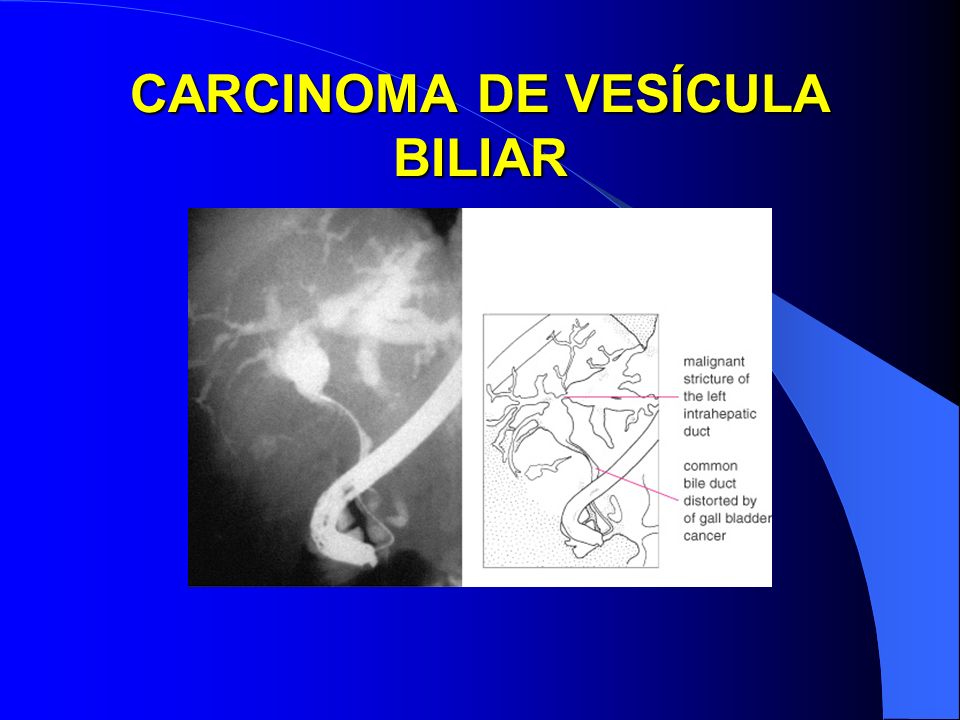 CARCINOMA DE VESÍCULA BILIAR

malignant stricture of the left intrahepatic duct

common bile duct distorted by of gall bladder cancer